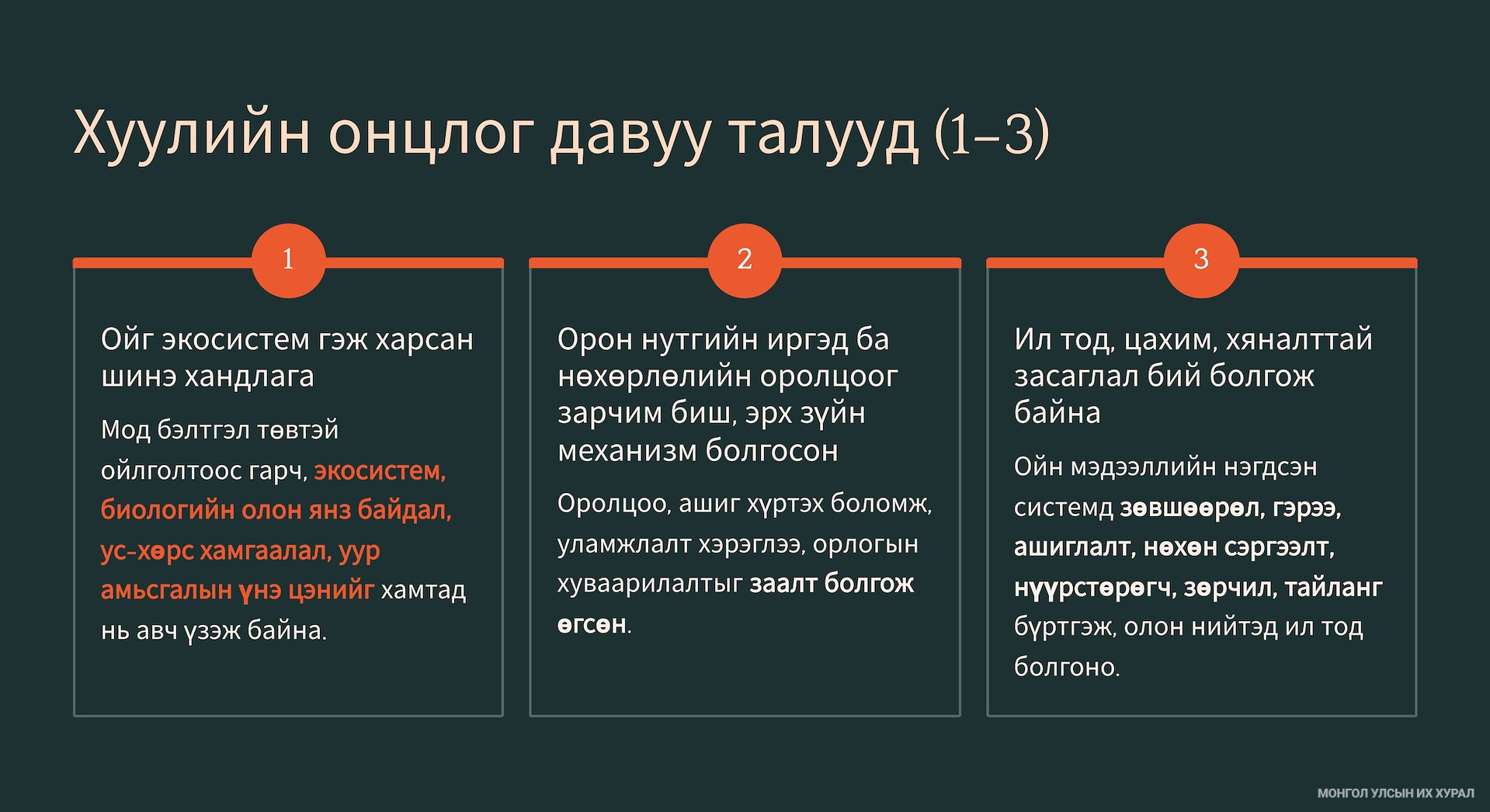 Хуулийн онцлог давуу талууд (1–3)

1

Ойг экосистем гэж харсан шинэ хандлага

Мод бэлтгэл төвтэй ойлголтоос гарч, экосистем, биологийн олон янз байдал, ус-хөрс хамгаалал, уур амьсгалын үнэ цэнийг хамтад нь авч үзэж байна.

2

Орон нутгийн иргэд ба нөхөрлөлийн оролцоог зарчим биш, эрх зүйн механизм болгосон

Оролцоо, ашиг хүртэх боломж, уламжлалт хэрэглээ, орлогын хуваарилалтыг заалт болгож өгсөн.

3

Ил тод, цахим, хяналттай засаглал бий болгож байна

Ойн мэдээллийн нэгдсэн системд зөвшөөрөл, гэрээ, ашиглалт, нөхөн сэргээлт, нүүрстөрөгч, зөрчил, тайланг бүртгэж, олон нийтэд ил тод болгоно.

МОНГОЛ УЛСЫН ИХ ХУРАЛ